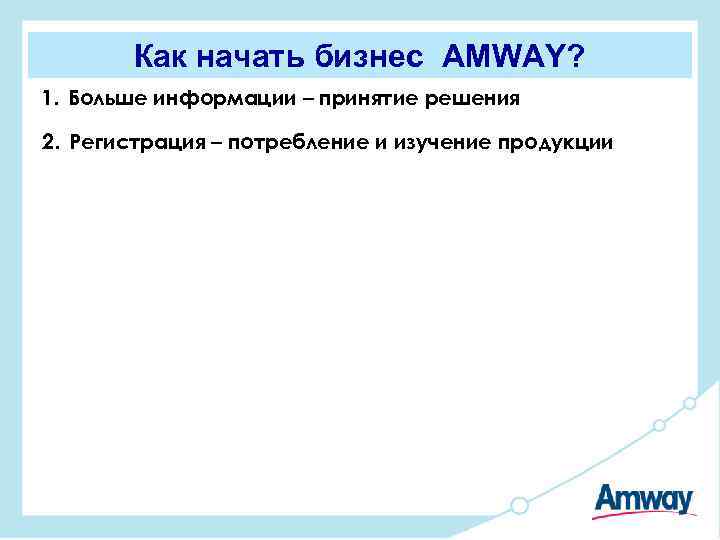 Как начать бизнес AMWAY?

1. Больше информации – принятие решения

2. Регистрация – потребление и изучение продукции

Amway